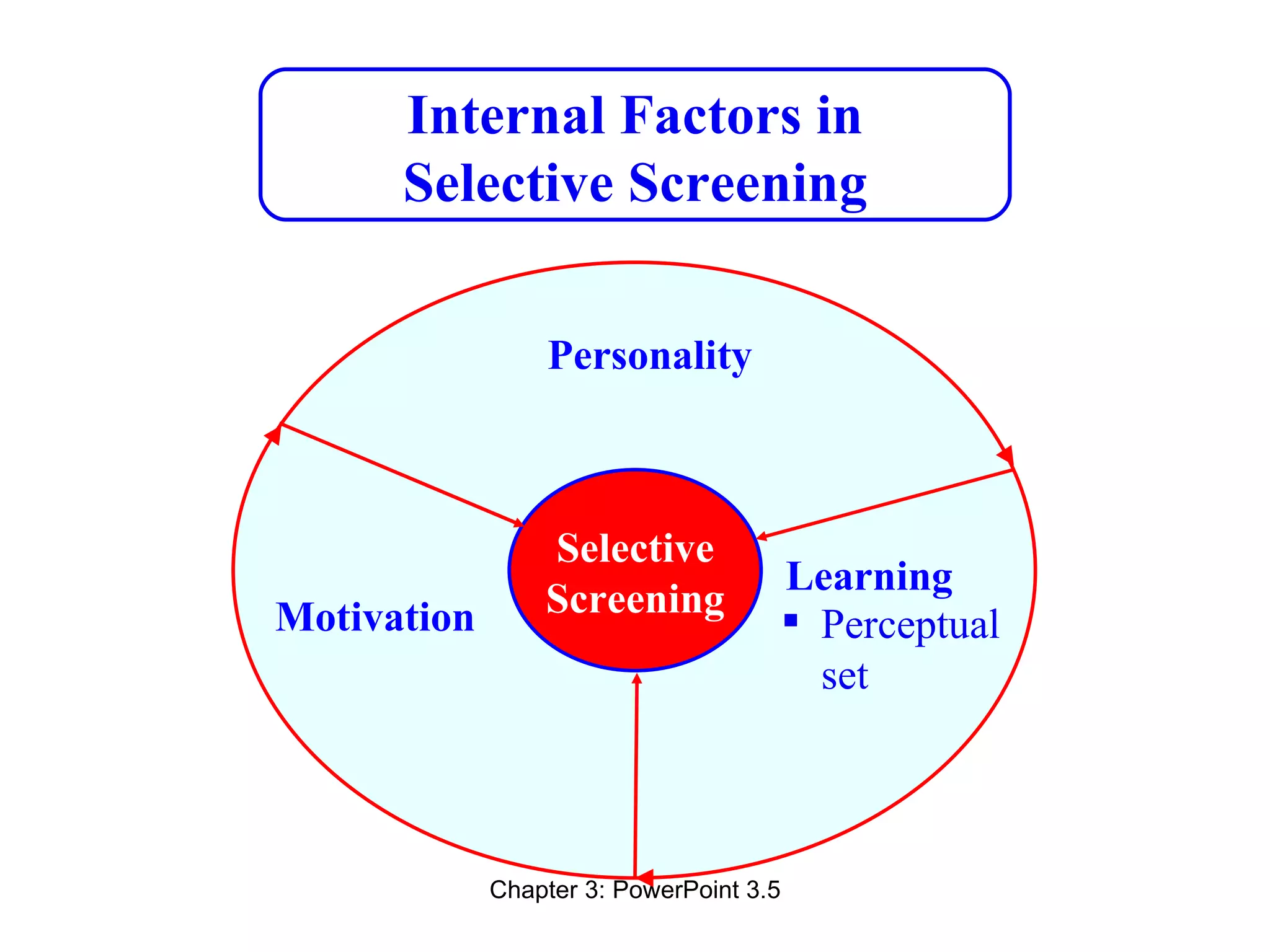 Internal Factors in Selective Screening

Personality

Selective Screening

Motivation

Learning
▪ Perceptual set

Chapter 3: PowerPoint 3.5